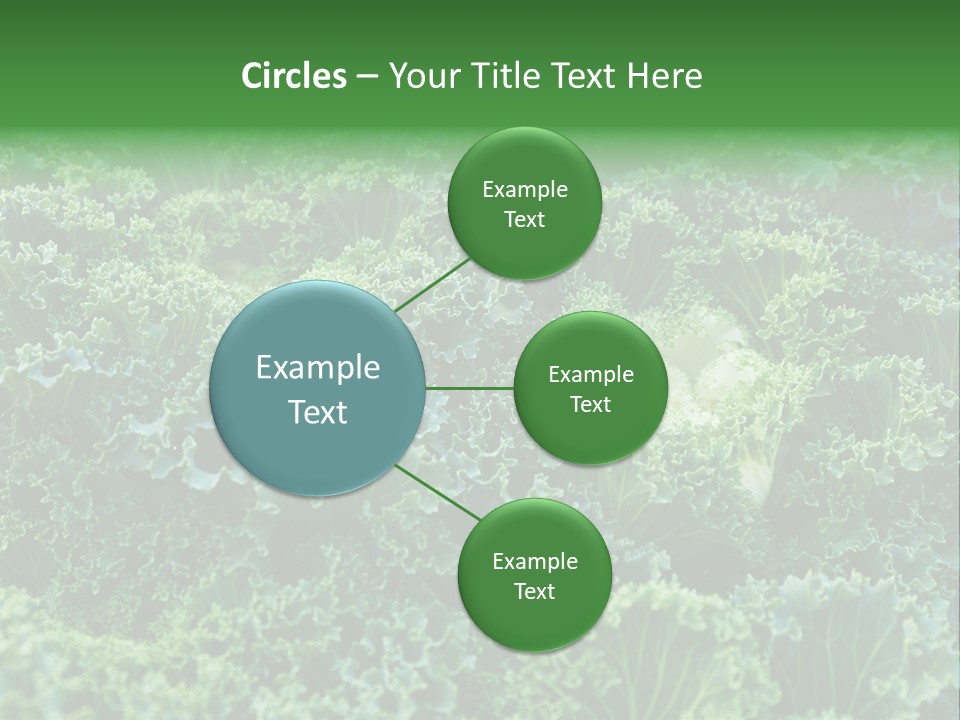 Circles – Your Title Text Here

Example Text

Example Text

Example Text

Example Text